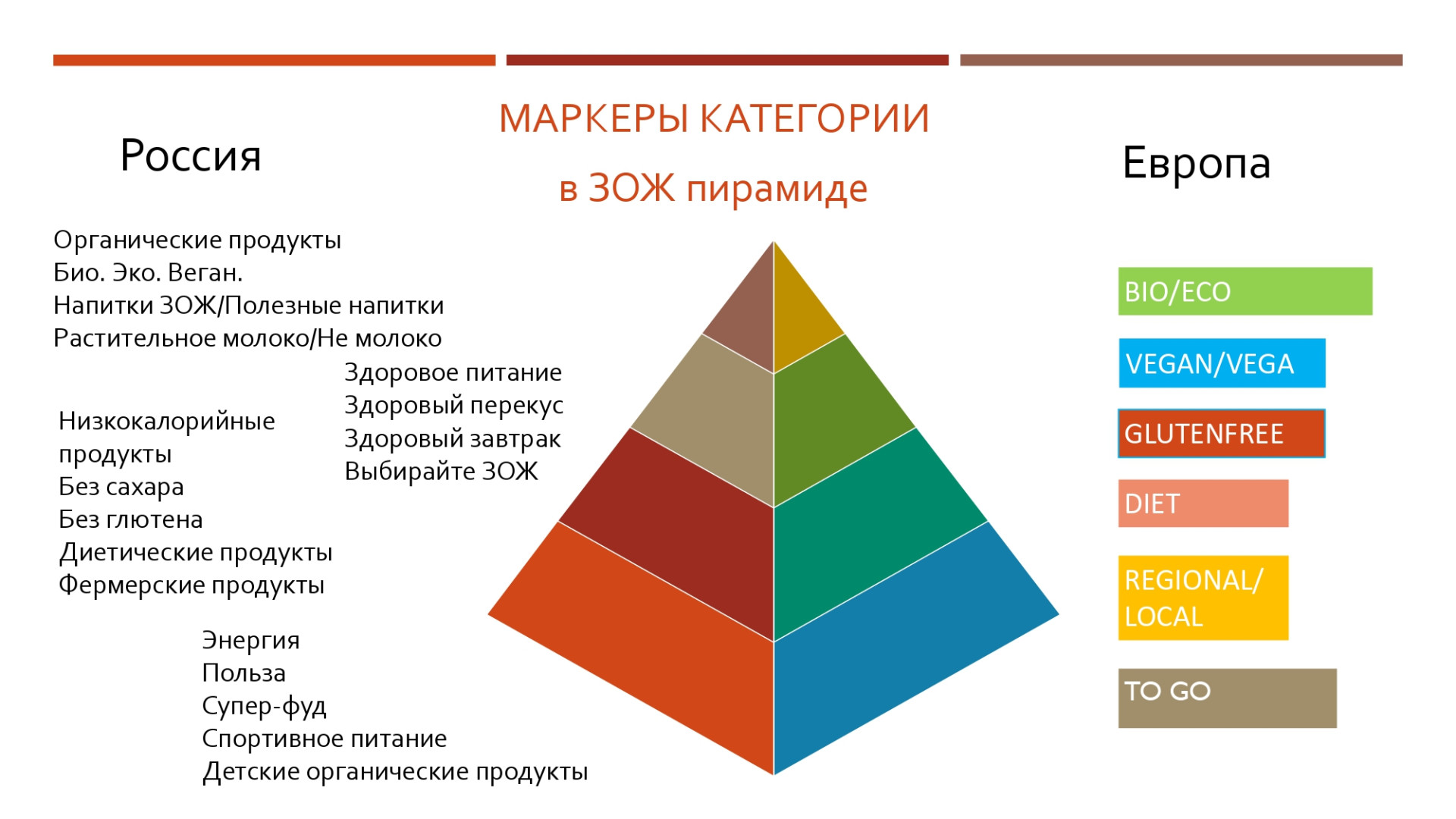 МАРКЕРЫ КАТЕГОРИИ

в ЗОЖ пирамиде

Россия

Органические продукты
Био. Эко. Веган.
Напитки ЗОЖ/Полезные напитки
Растительное молоко/Не молоко

Здоровое питание
Здоровый перекус
Здоровый завтрак
Выбирайте ЗОЖ

Низкокалорийные продукты
Без сахара
Без глютена
Диетические продукты
Фермерские продукты

Энергия
Польза
Супер-фуд
Спортивное питание
Детские органические продукты

Европа

BIO/ECO

VEGAN/VEGA

GLUTENFREE

DIET

REGIONAL/ LOCAL

TO GO